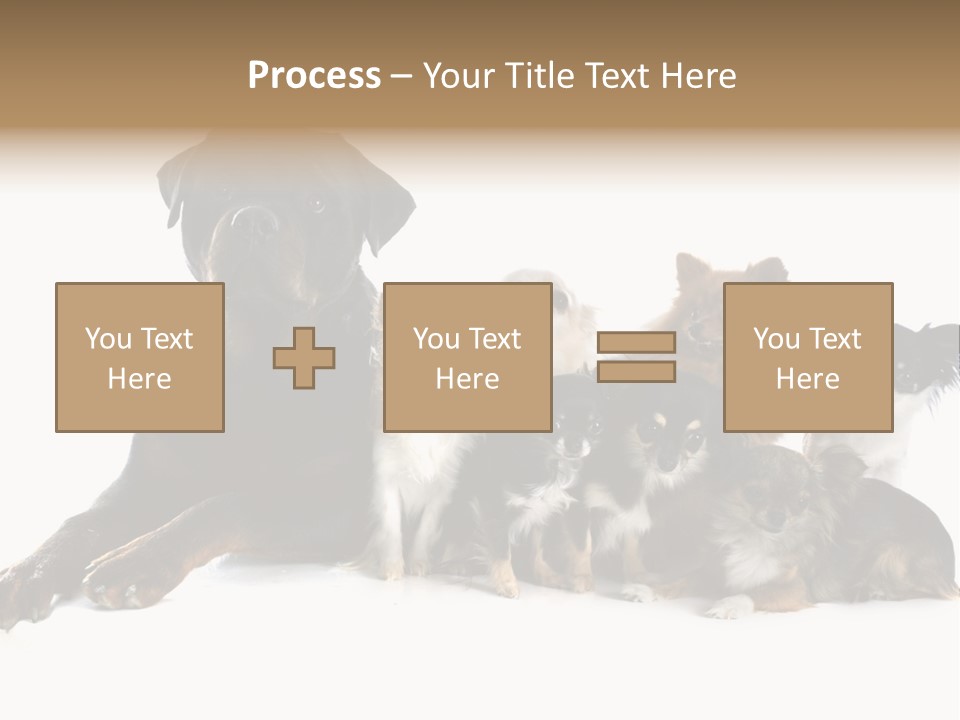 Process – Your Title Text Here

You Text Here

You Text Here

You Text Here